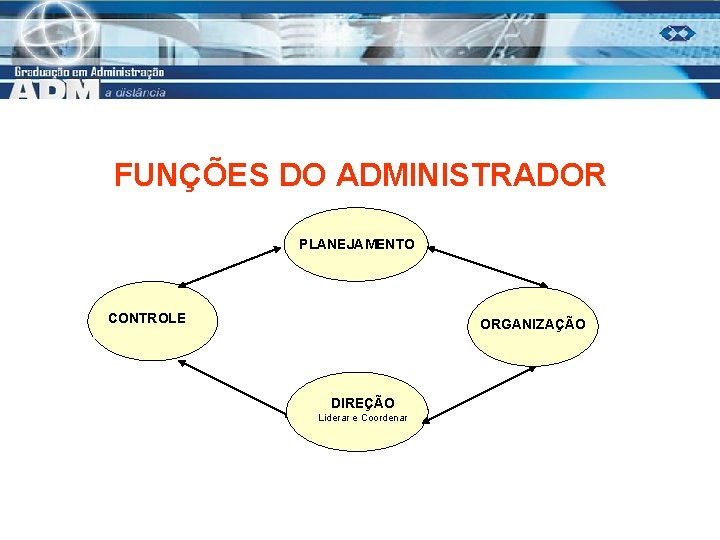 Graduação em Administração
ADM a distância

FUNÇÕES DO ADMINISTRADOR

PLANEJAMENTO

CONTROLE

ORGANIZAÇÃO

DIREÇÃO
Liderar e Coordenar